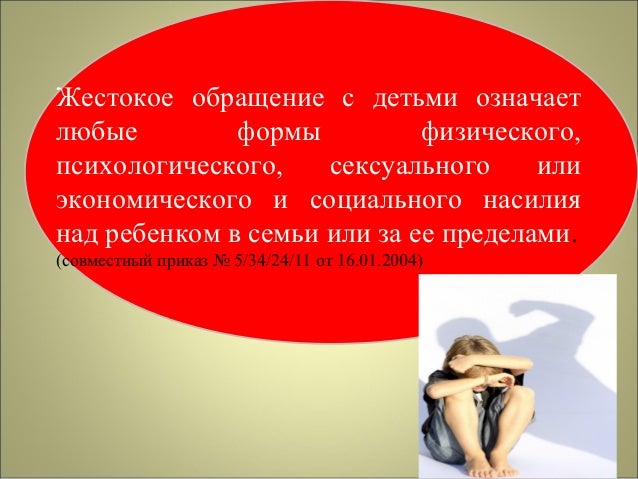 Жестокое обращение с детьми означает любые формы физического, психологического, сексуального или экономического и социального насилия над ребенком в семьи или за ее пределами.
(совместный приказ № 5/34/24/11 от 16.01.2004)